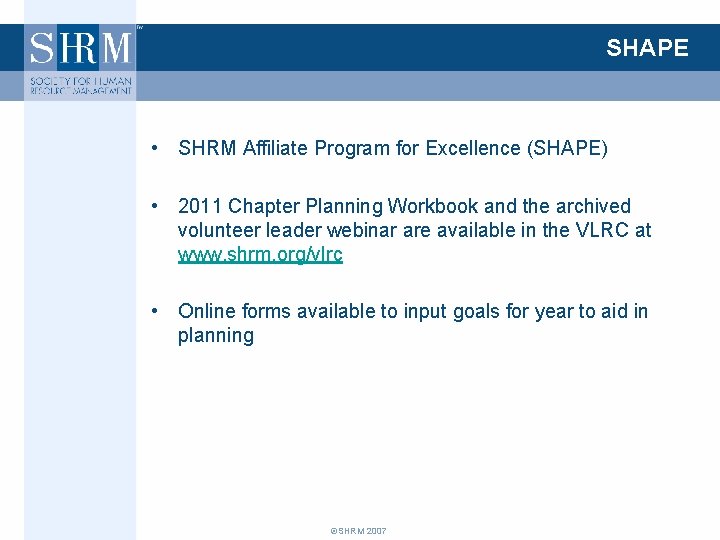 SHRM™
SOCIETY FOR HUMAN RESOURCE MANAGEMENT

SHAPE

• SHRM Affiliate Program for Excellence (SHAPE)

• 2011 Chapter Planning Workbook and the archived volunteer leader webinar are available in the VLRC at www.shrm.org/vlrc

• Online forms available to input goals for year to aid in planning

©SHRM 2007